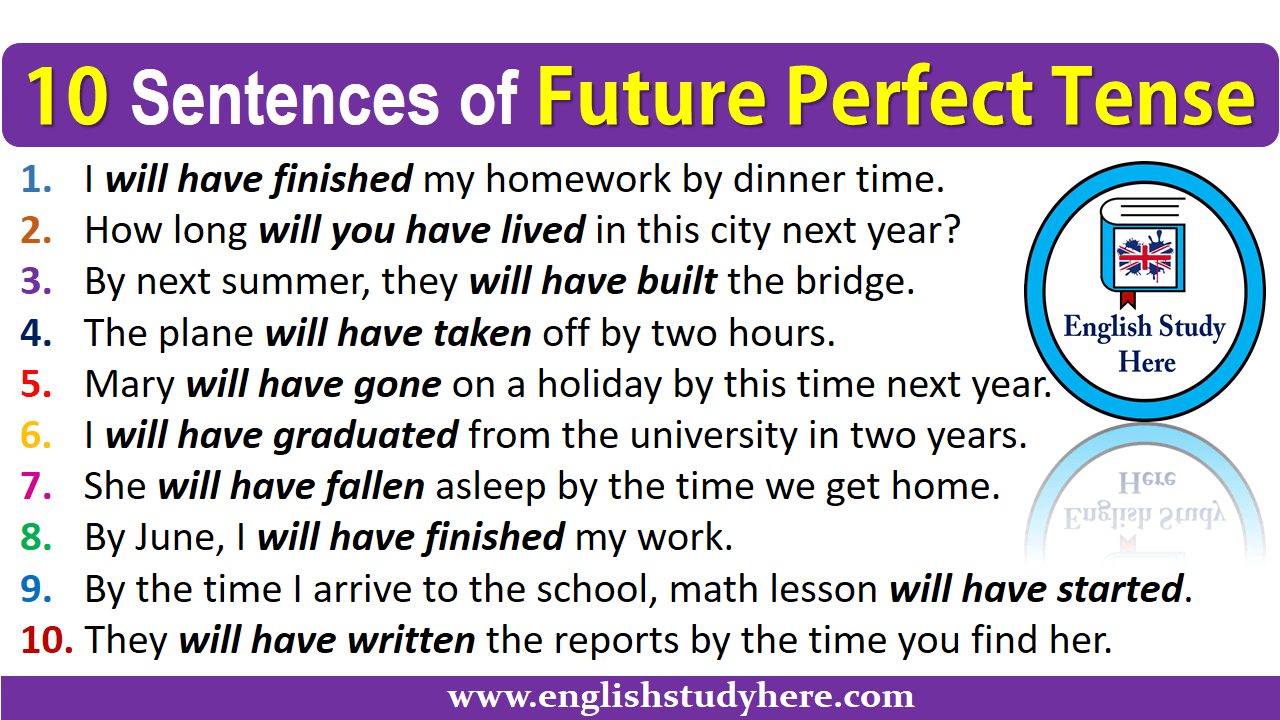 10 Sentences of Future Perfect Tense

1. I will have finished my homework by dinner time.
2. How long will you have lived in this city next year?
3. By next summer, they will have built the bridge.
4. The plane will have taken off by two hours.
5. Mary will have gone on a holiday by this time next year.
6. I will have graduated from the university in two years.
7. She will have fallen asleep by the time we get home.
8. By June, I will have finished my work.
9. By the time I arrive to the school, math lesson will have started.
10. They will have written the reports by the time you find her.

English Study Here

www.englishstudyhere.com